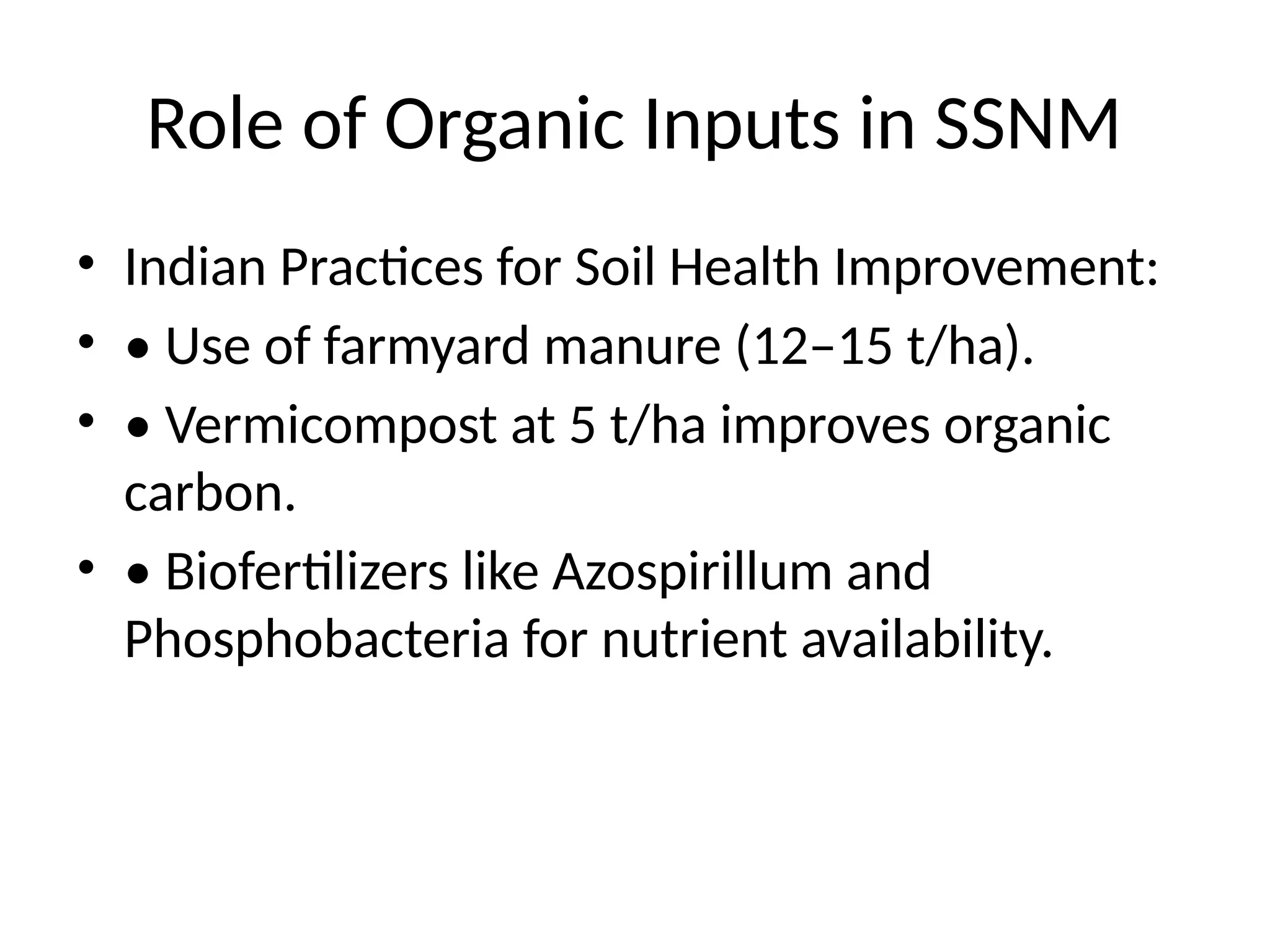 Role of Organic Inputs in SSNM

• Indian Practices for Soil Health Improvement:
• • Use of farmyard manure (12–15 t/ha).
• • Vermicompost at 5 t/ha improves organic carbon.
• • Biofertilizers like Azospirillum and Phosphobacteria for nutrient availability.